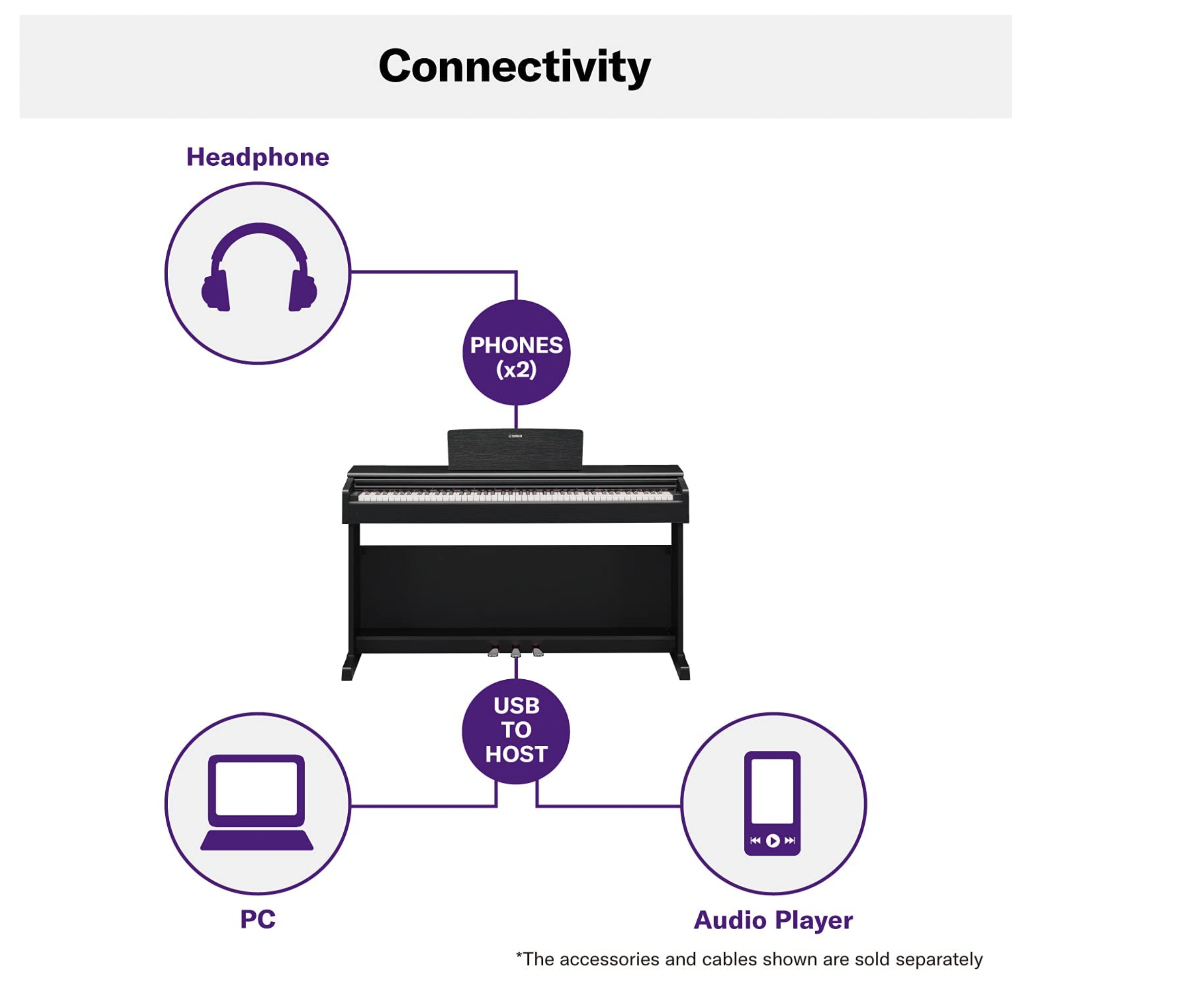 Connectivity

Headphone

PHONES (x2)

YAMAHA

USB TO HOST

PC

Audio Player

*The accessories and cables shown are sold separately